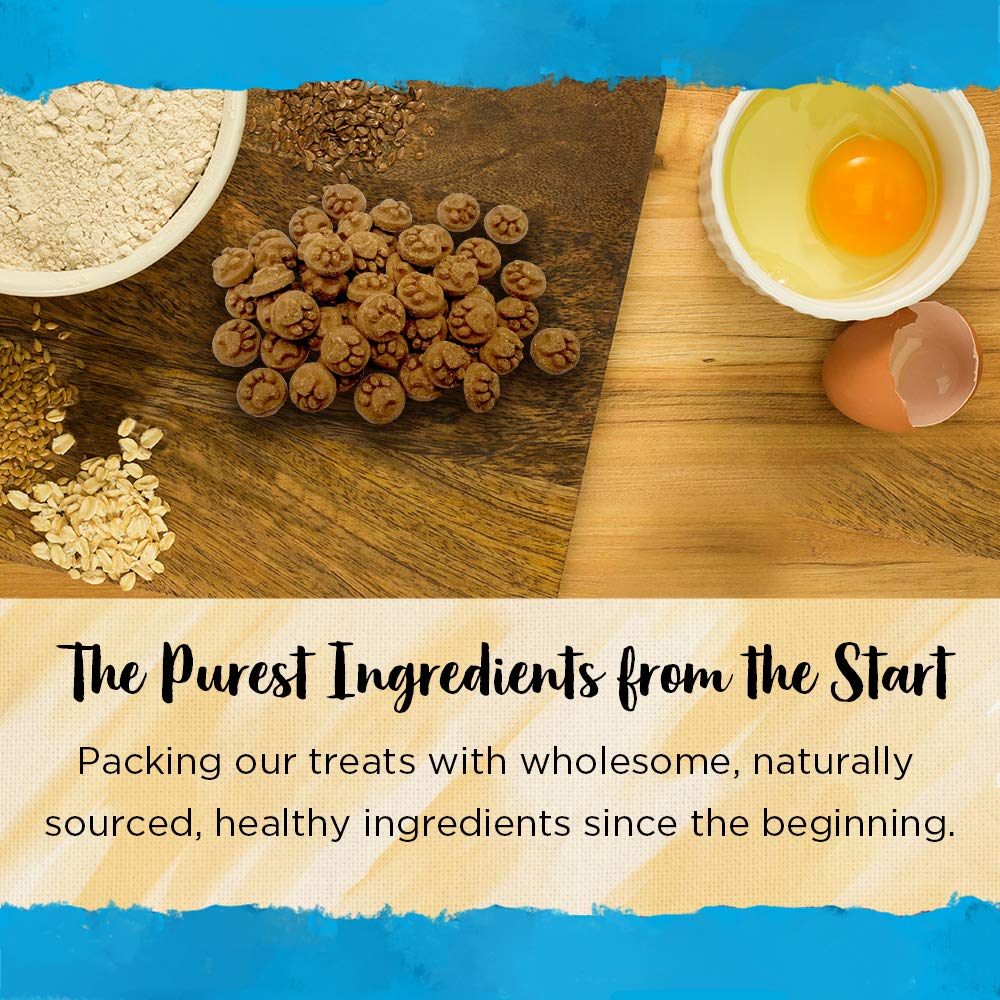 The Purest Ingredients from the Start

Packing our treats with wholesome, naturally sourced, healthy ingredients since the beginning.